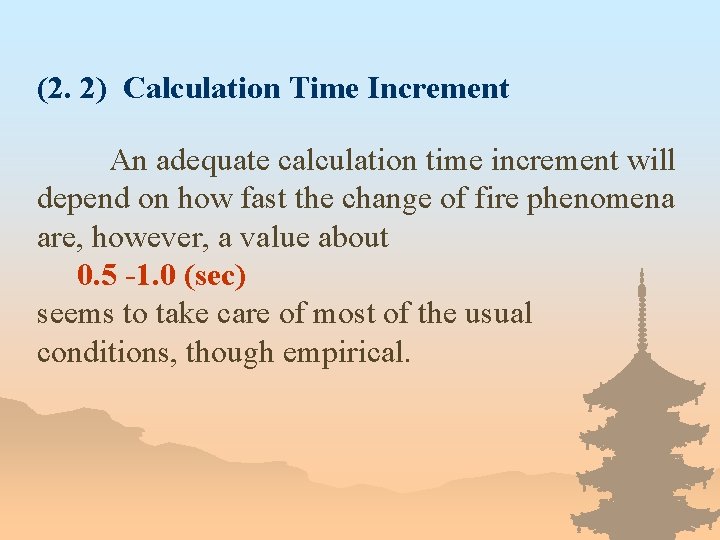 (2. 2) Calculation Time Increment

An adequate calculation time increment will depend on how fast the change of fire phenomena are, however, a value about
0.5 -1.0 (sec)
seems to take care of most of the usual conditions, though empirical.